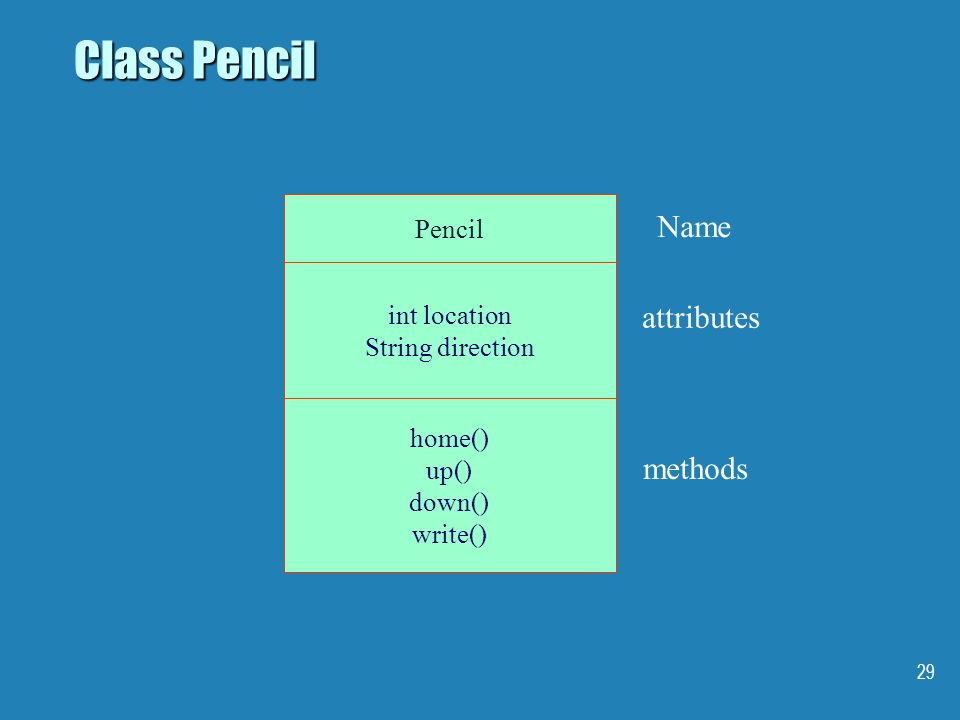 Class Pencil

Pencil

Name

int location
String direction

attributes

home()
up()
down()
write()

methods

29